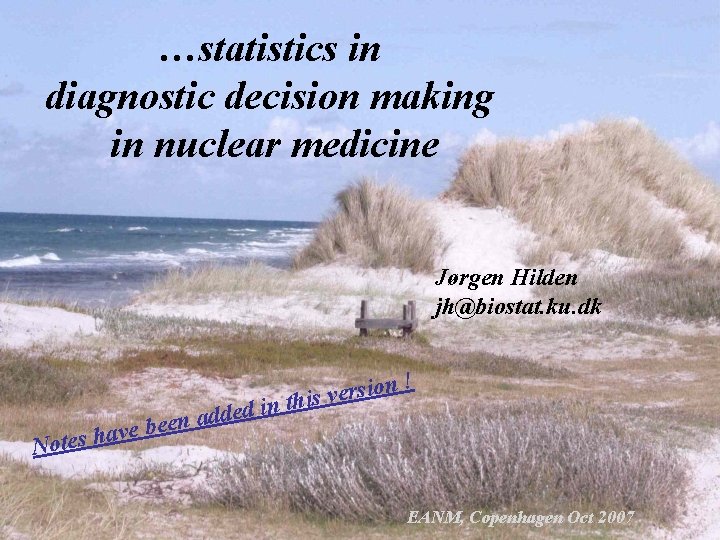 …statistics in diagnostic decision making in nuclear medicine

Jørgen Hilden
jh@biostat.ku.dk

Notes have been added in this version !

EANM, Copenhagen Oct 2007